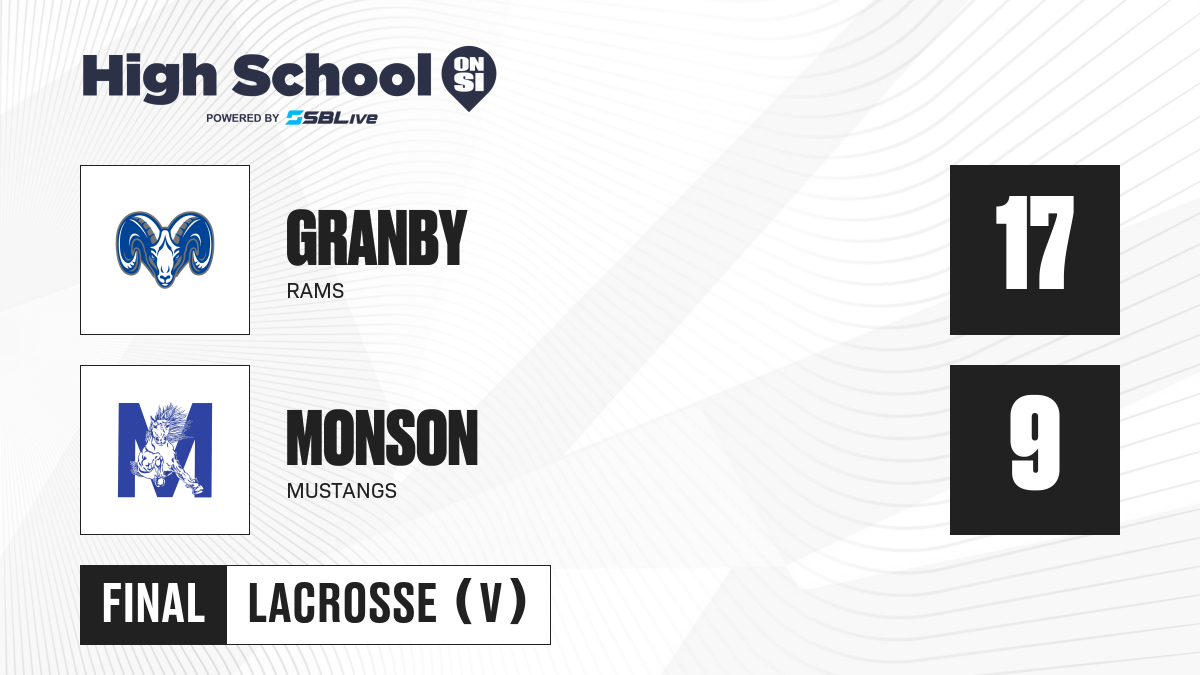 High School ON SI
POWERED BY SBLive

GRANBY
RAMS

17

MONSON
MUSTANGS

9

FINAL LACROSSE (V)